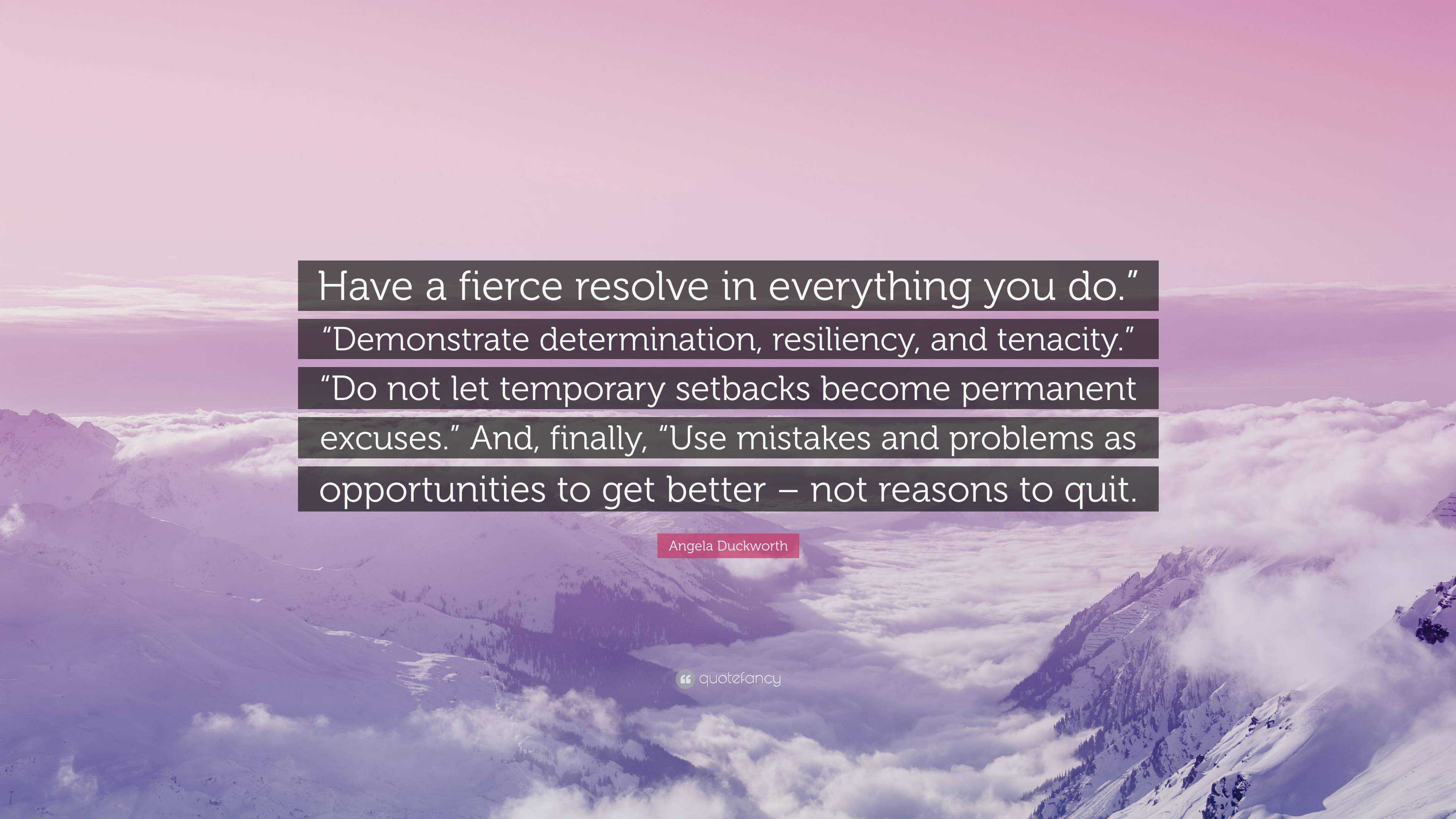 Have a fierce resolve in everything you do.” “Demonstrate determination, resiliency, and tenacity.” “Do not let temporary setbacks become permanent excuses.” And, finally, “Use mistakes and problems as opportunities to get better – not reasons to quit.

Angela Duckworth

quotefancy